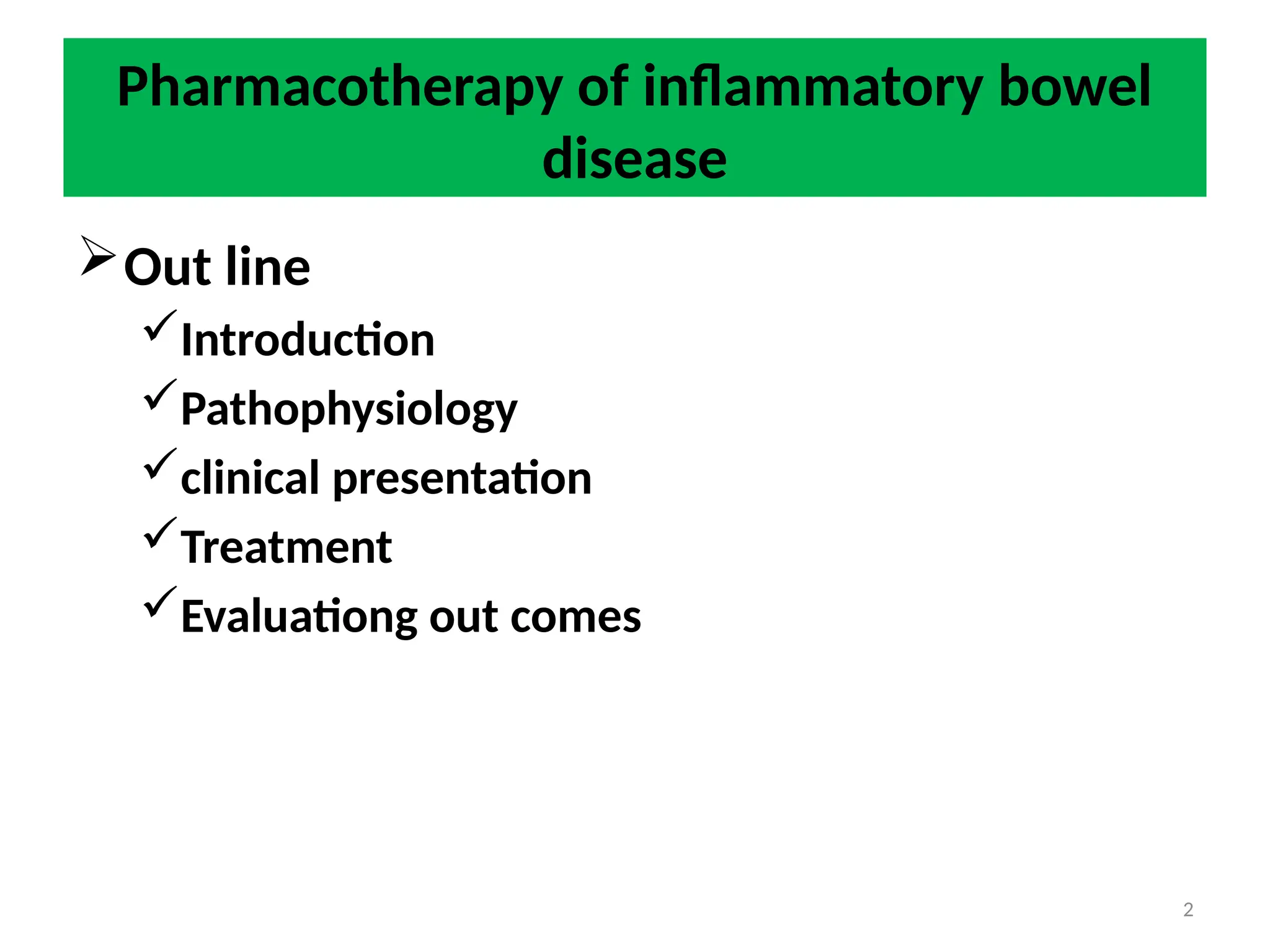 Pharmacotherapy of inflammatory bowel disease

➢ Out line

✓ Introduction
✓ Pathophysiology
✓ clinical presentation
✓ Treatment
✓ Evaluationg out comes

2